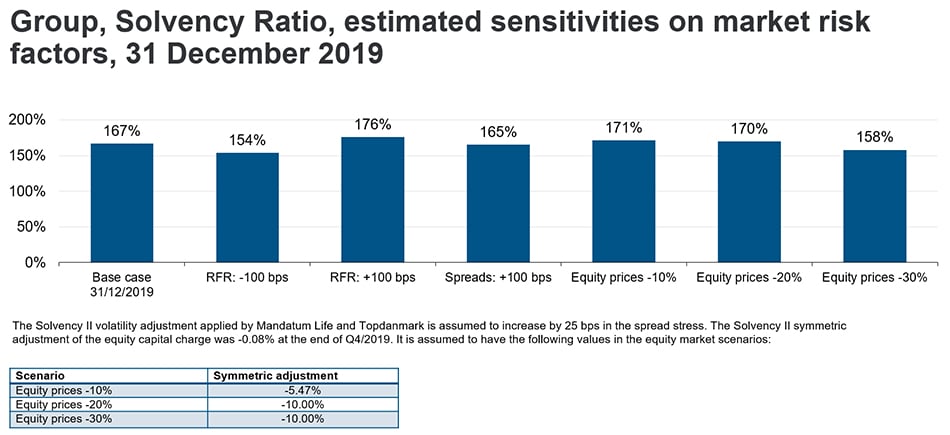 Group, Solvency Ratio, estimated sensitivities on market risk factors, 31 December 2019

200%
150%
100%
50%
0%

167%
154%
176%
165%
171%
170%
158%

Base case 31/12/2019
RFR: -100 bps
RFR: +100 bps
Spreads: +100 bps
Equity prices -10%
Equity prices -20%
Equity prices -30%

The Solvency II volatility adjustment applied by Mandatum Life and Topdanmark is assumed to increase by 25 bps in the spread stress. The Solvency II symmetric adjustment of the equity capital charge was -0.08% at the end of Q4/2019. It is assumed to have the following values in the equity market scenarios:

| Scenario | Symmetric adjustment |
|---|---|
| Equity prices -10% | -5.47% |
| Equity prices -20% | -10.00% |
| Equity prices -30% | -10.00% |